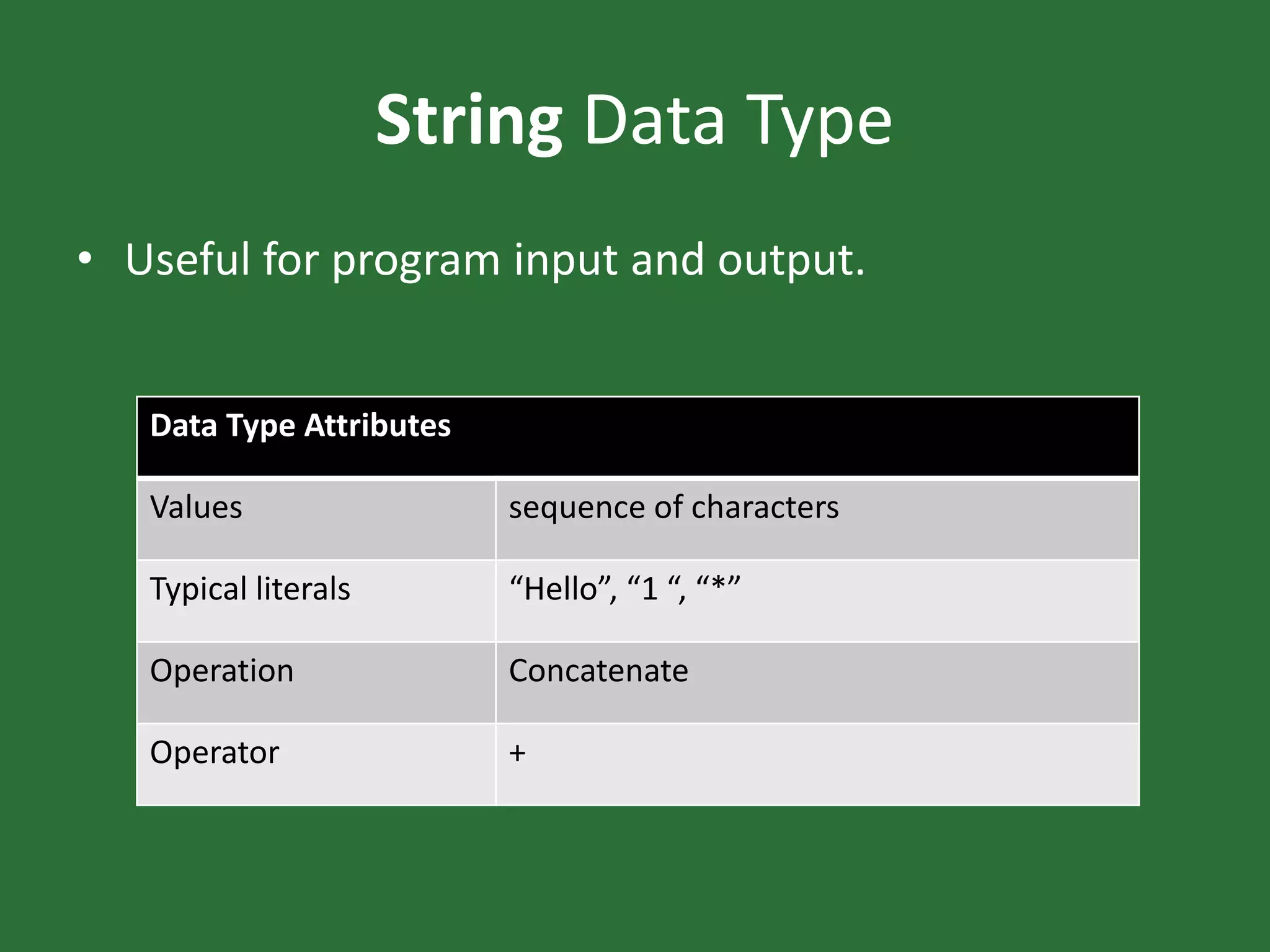 String Data Type

• Useful for program input and output.

| Data Type Attributes | |
|---|---|
| Values | sequence of characters |
| Typical literals | “Hello”, “1 “, “*” |
| Operation | Concatenate |
| Operator | + |